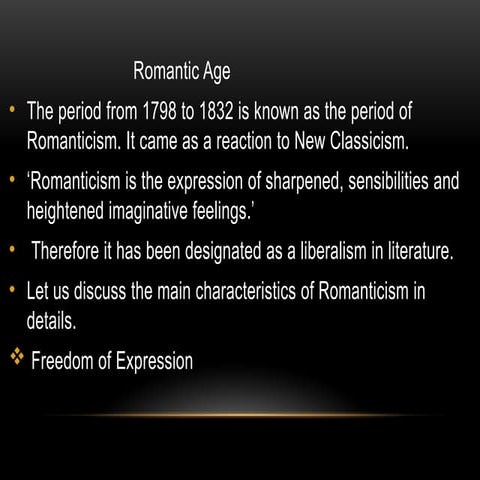 Romantic Age

• The period from 1798 to 1832 is known as the period of Romanticism. It came as a reaction to New Classicism.

• 'Romanticism is the expression of sharpened, sensibilities and heightened imaginative feelings.'

• Therefore it has been designated as a liberalism in literature.

• Let us discuss the main characteristics of Romanticism in details.

❖ Freedom of Expression